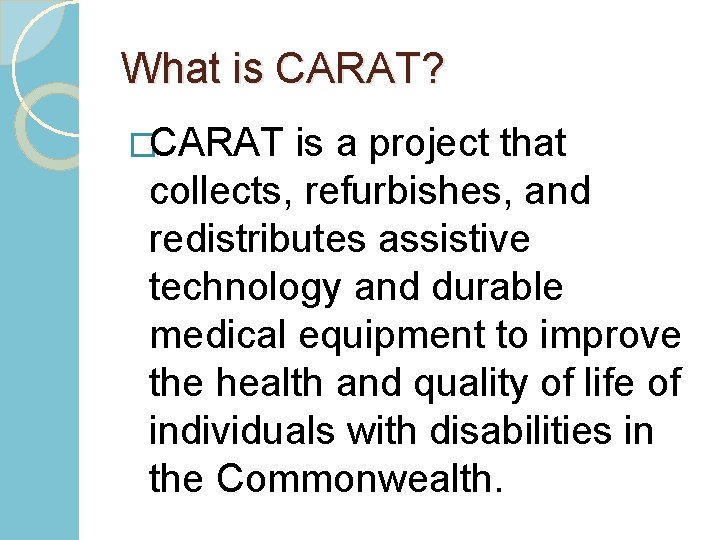 What is CARAT?

□CARAT is a project that collects, refurbishes, and redistributes assistive technology and durable medical equipment to improve the health and quality of life of individuals with disabilities in the Commonwealth.